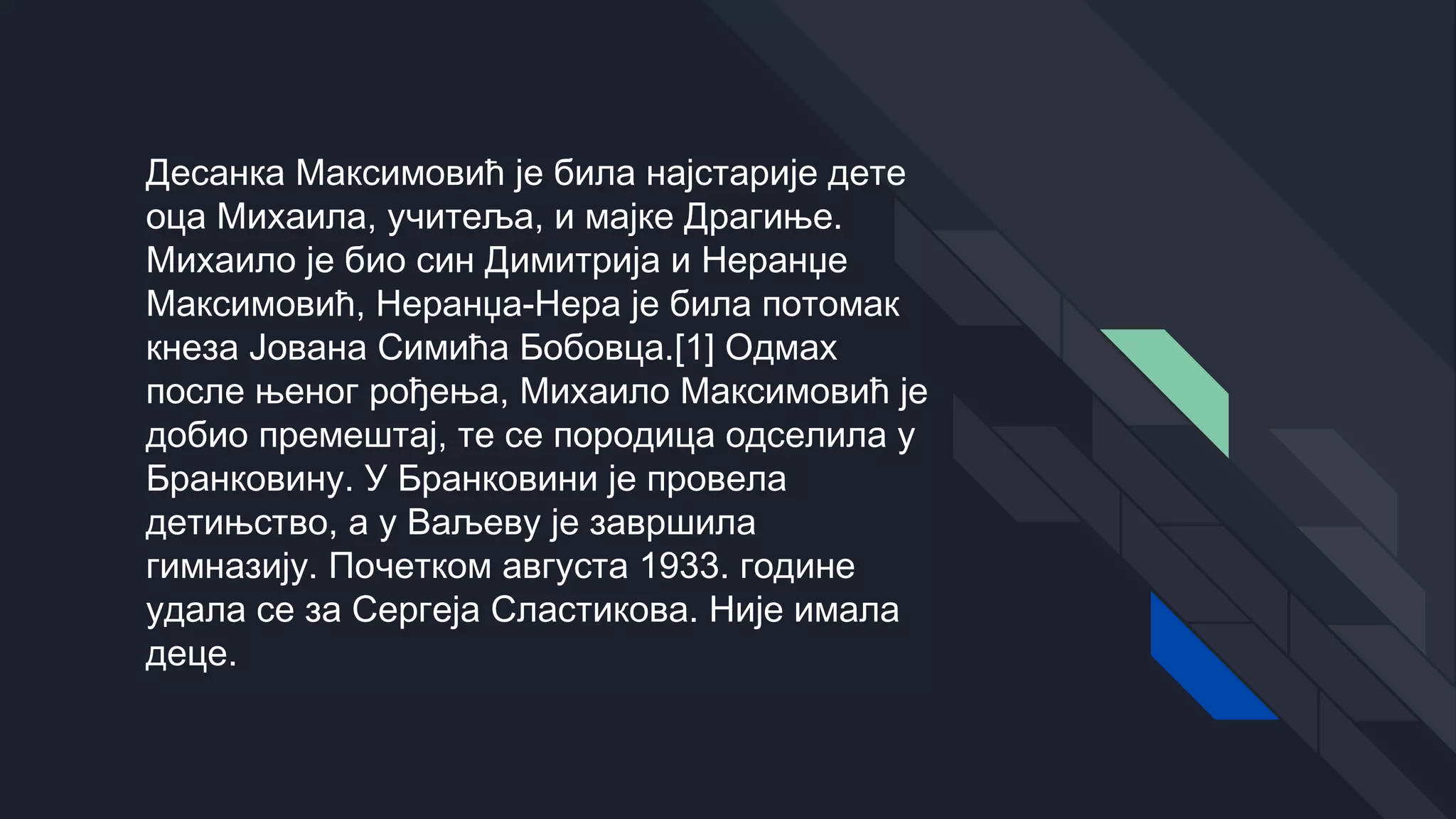 Десанка Максимовић је била најстарије дете оца Михаила, учитеља, и мајке Драгиње. Михаило је био син Димитрија и Неранџе Максимовић, Неранџа-Нера је била потомак кнеза Јована Симића Бобовца.[1] Одмах после њеног рођења, Михаило Максимовић је добио премештај, те се породица одселила у Бранковину. У Бранковини је провела детињство, а у Ваљеву је завршила гимназију. Почетком августа 1933. године удала се за Сергеја Сластикова. Није имала деце.